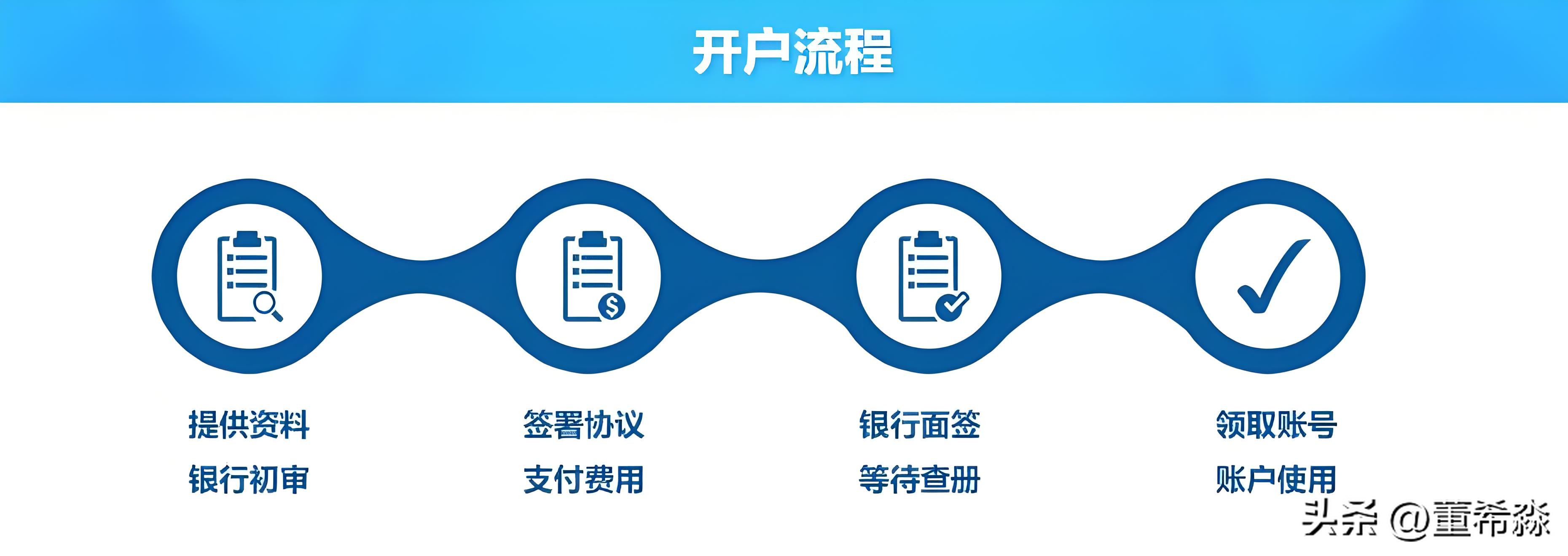 开户流程

提供资料
银行初审

签署协议
支付费用

银行面签
等待查册

领取账号
账户使用

头条 @董希淼